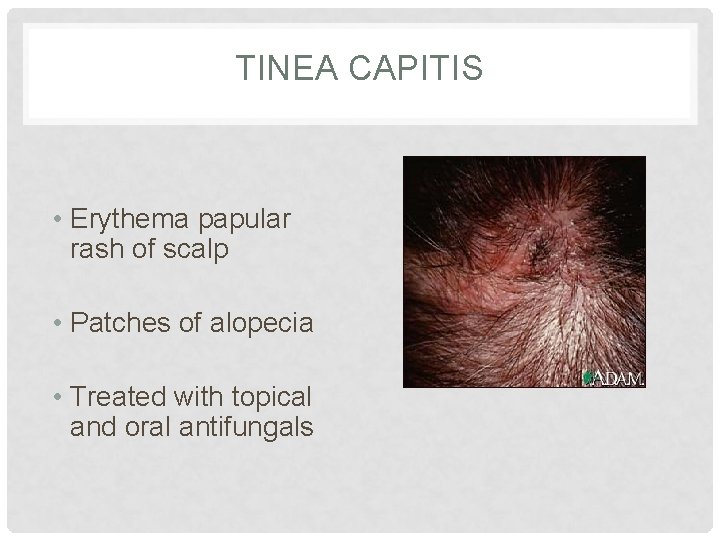 TINEA CAPITIS

• Erythema papular rash of scalp

• Patches of alopecia

• Treated with topical and oral antifungals

ADAM.